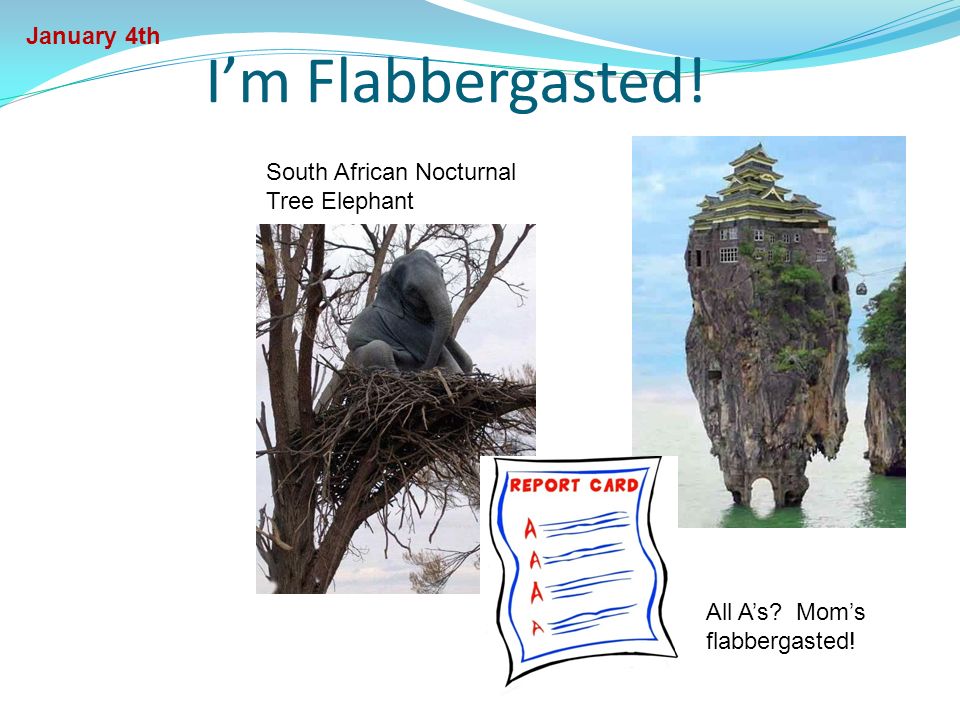 January 4th

I’m Flabbergasted!

South African Nocturnal Tree Elephant

REPORT CARD

A

A

A

A

All A’s? Mom’s flabbergasted!